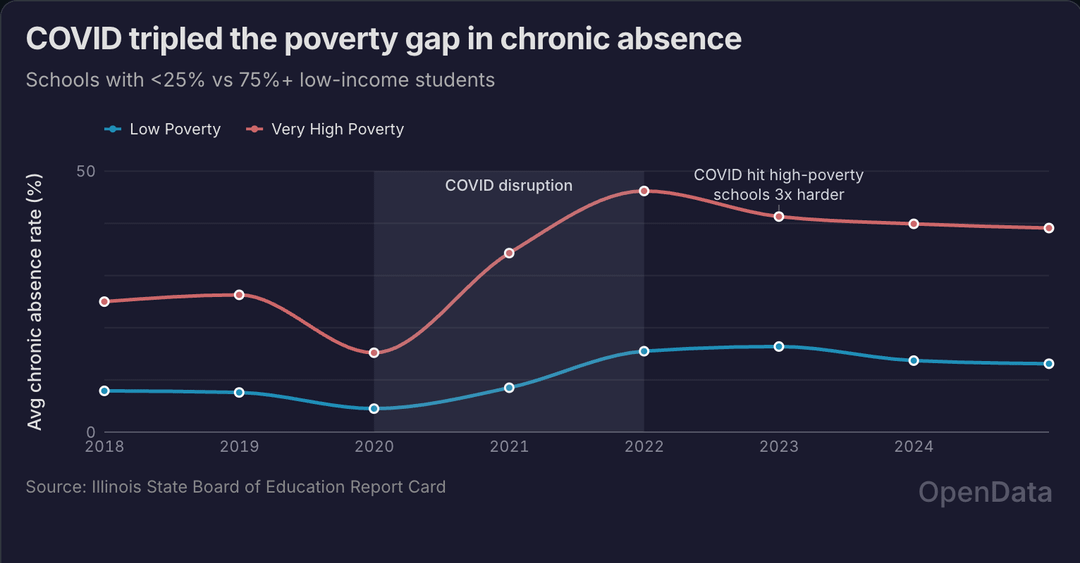 COVID tripled the poverty gap in chronic absence

Schools with <25% vs 75%+ low-income students

Low Poverty
Very High Poverty

Avg chronic absence rate (%)

50
0

COVID disruption

COVID hit high-poverty schools 3x harder

2018
2019
2020
2021
2022
2023
2024

Source: Illinois State Board of Education Report Card

OpenData